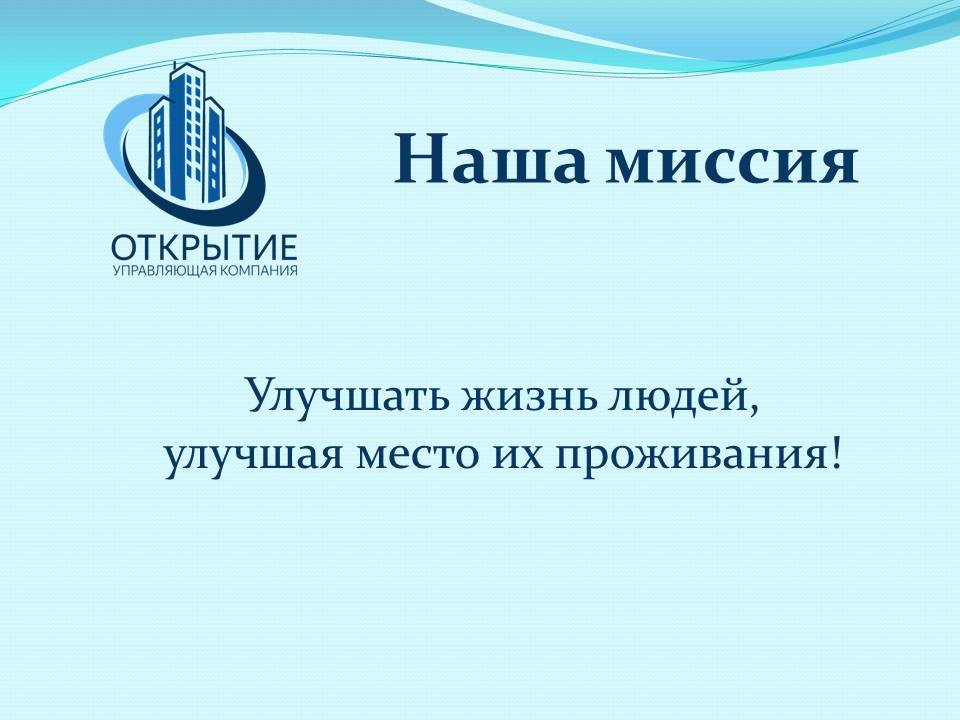 ОТКРЫТИЕ
УПРАВЛЯЮЩАЯ КОМПАНИЯ

Наша миссия

Улучшать жизнь людей, улучшая место их проживания!